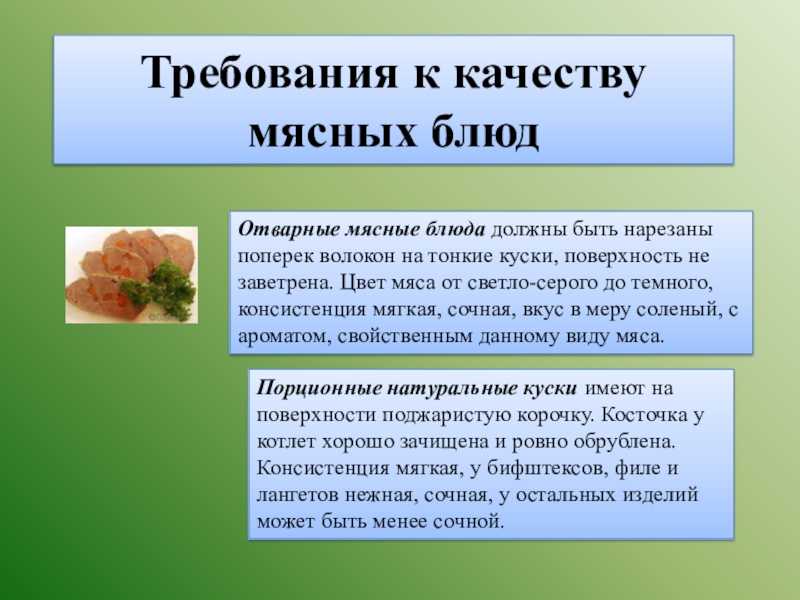 Требования к качеству мясных блюд

Отварные мясные блюда должны быть нарезаны поперек волокон на тонкие куски, поверхность не заветрена. Цвет мяса от светло-серого до темного, консистенция мягкая, сочная, вкус в меру соленый, с ароматом, свойственным данному виду мяса.

Порционные натуральные куски имеют на поверхности поджаристую корочку. Косточка у котлет хорошо зачищена и ровно обрублена. Консистенция мягкая, у бифштексов, филе и лангетов нежная, сочная, у остальных изделий может быть менее сочной.